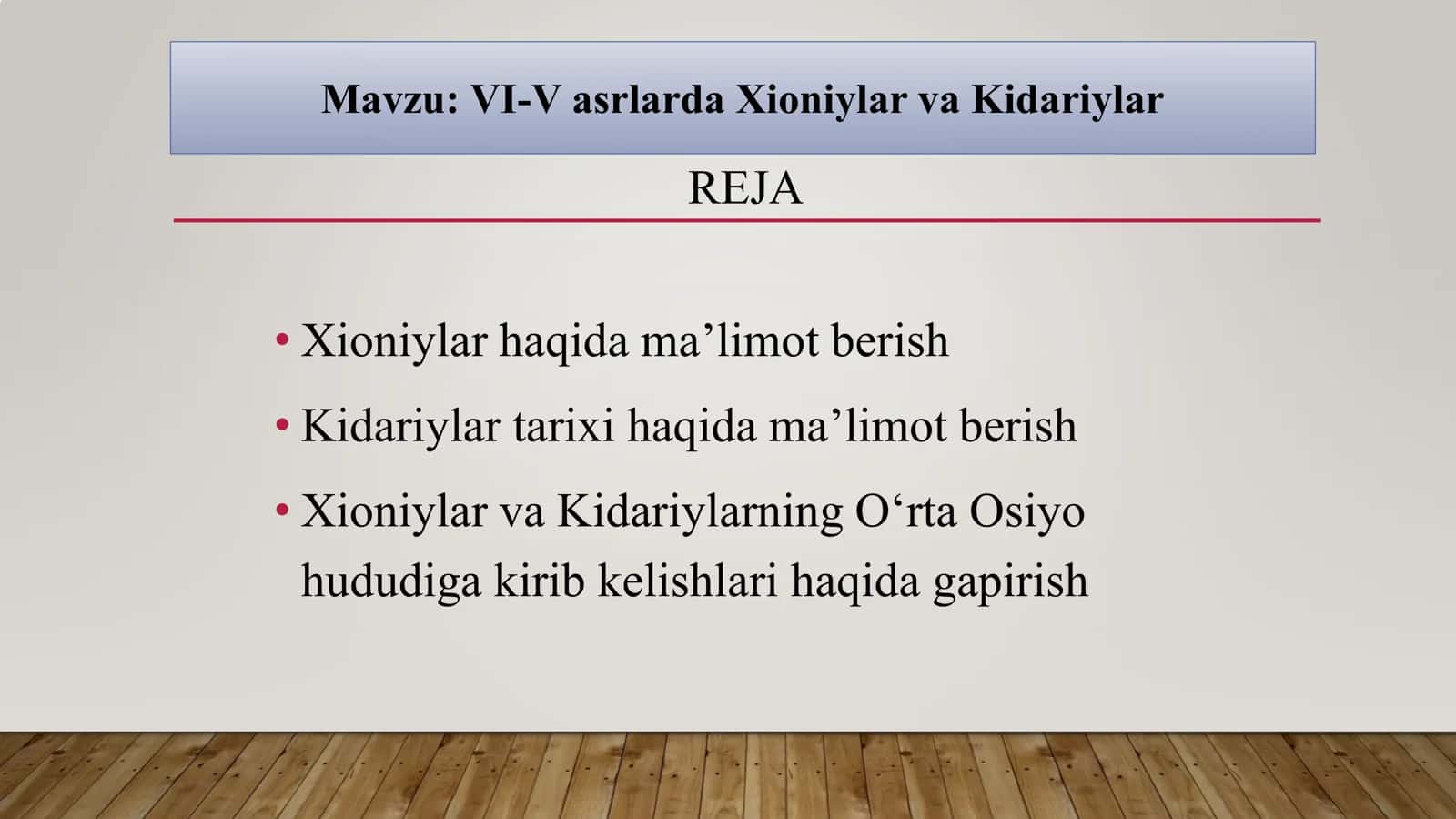 Mavzu: VI-V asrlarda Xioniylar va Kidariylar

REJA

• Xioniylar haqida ma’limot berish
• Kidariylar tarixi haqida ma’limot berish
• Xioniylar va Kidariylarning O‘rta Osiyo hududiga kirib kelishlari haqida gapirish